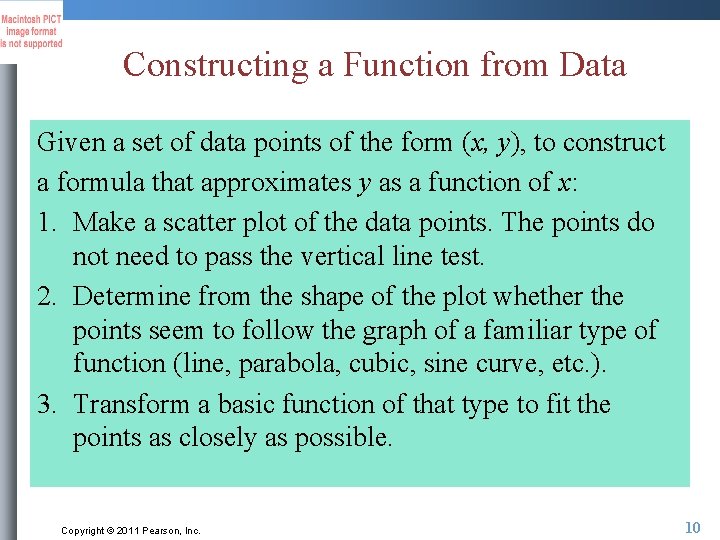 Macintosh PICT image format is not supported

Constructing a Function from Data

Given a set of data points of the form $(x, y)$, to construct a formula that approximates $y$ as a function of $x$:

1. Make a scatter plot of the data points. The points do not need to pass the vertical line test.
2. Determine from the shape of the plot whether the points seem to follow the graph of a familiar type of function (line, parabola, cubic, sine curve, etc.).
3. Transform a basic function of that type to fit the points as closely as possible.

Copyright © 2011 Pearson, Inc.

10